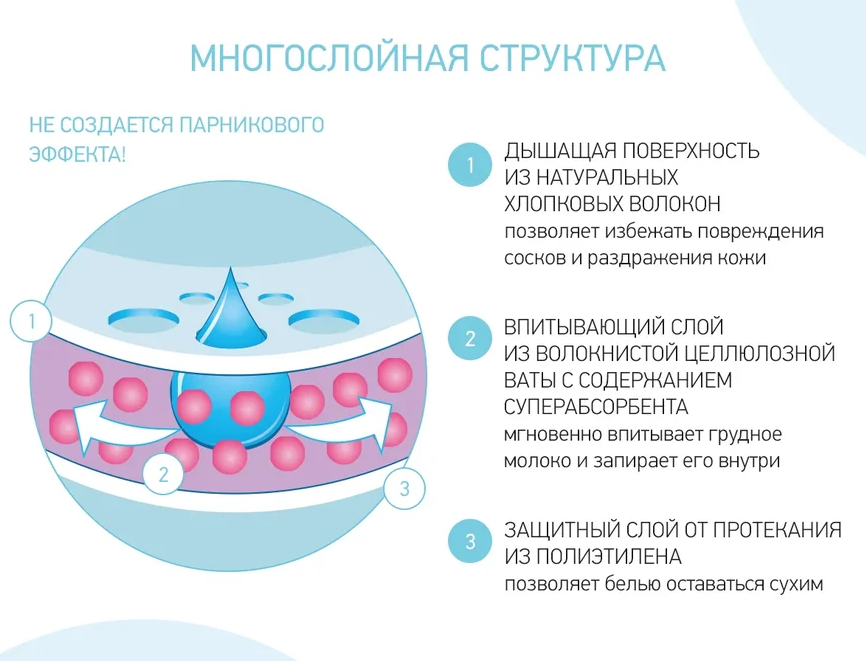 МНОГОСЛОЙНАЯ СТРУКТУРА

НЕ СОЗДАЕТСЯ ПАРНИКОВОГО ЭФФЕКТА!

1

2

3

1 ДЫШАЩАЯ ПОВЕРХНОСТЬ ИЗ НАТУРАЛЬНЫХ ХЛОПКОВЫХ ВОЛОКОН
позволяет избежать повреждения сосков и раздражения кожи

2 ВПИТЫВАЮЩИЙ СЛОЙ ИЗ ВОЛОКНИСТОЙ ЦЕЛЛЮЛОЗНОЙ ВАТЫ С СОДЕРЖАНИЕМ СУПЕРАБСОРБЕНТА
мгновенно впитывает грудное молоко и запирает его внутри

3 ЗАЩИТНЫЙ СЛОЙ ОТ ПРОТЕКАНИЯ ИЗ ПОЛИЭТИЛЕНА
позволяет белью оставаться сухим